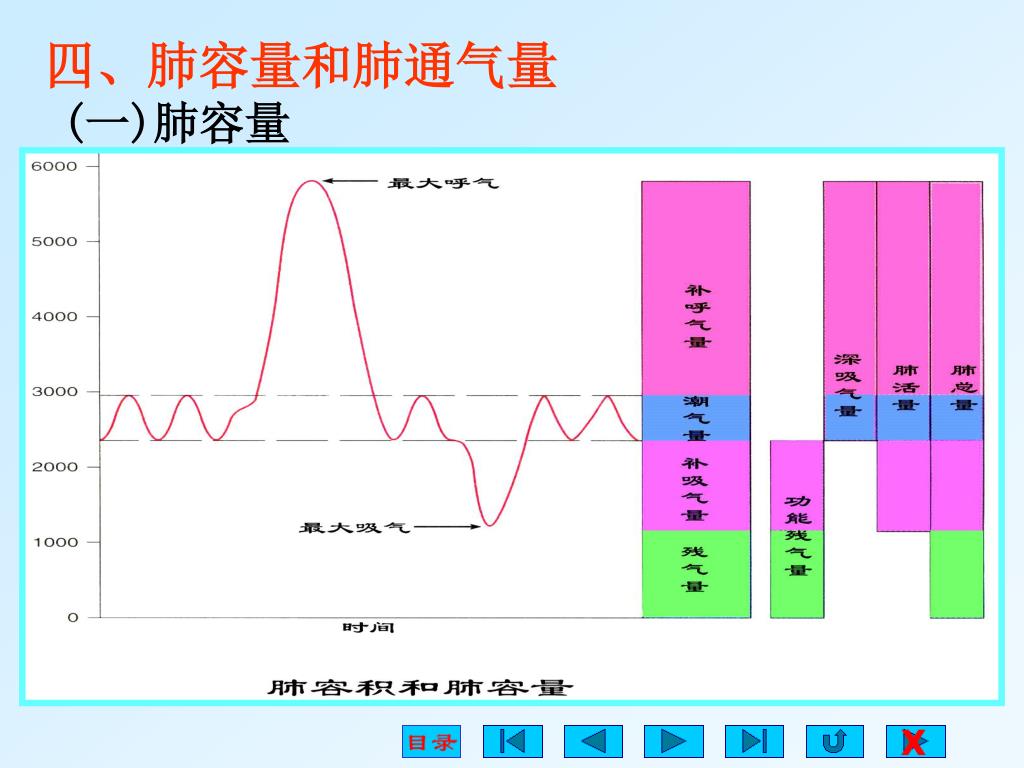 四、肺容量和肺通气量
(一)肺容量

6000
5000
4000
3000
2000
1000
0

最大呼气
最大吸气
时间

补呼气量
潮气量
补吸气量
残气量
功能残气量
深吸气量
肺活量
肺总量

肺容积和肺容量

目录